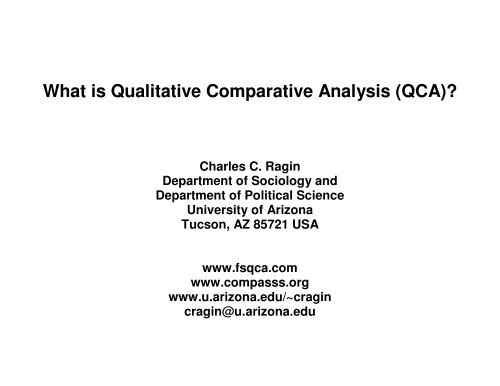 What is Qualitative Comparative Analysis (QCA)?

Charles C. Ragin
Department of Sociology and
Department of Political Science
University of Arizona
Tucson, AZ 85721 USA

www.fsqca.com
www.compasss.org
www.u.arizona.edu/~cragin
cragin@u.arizona.edu